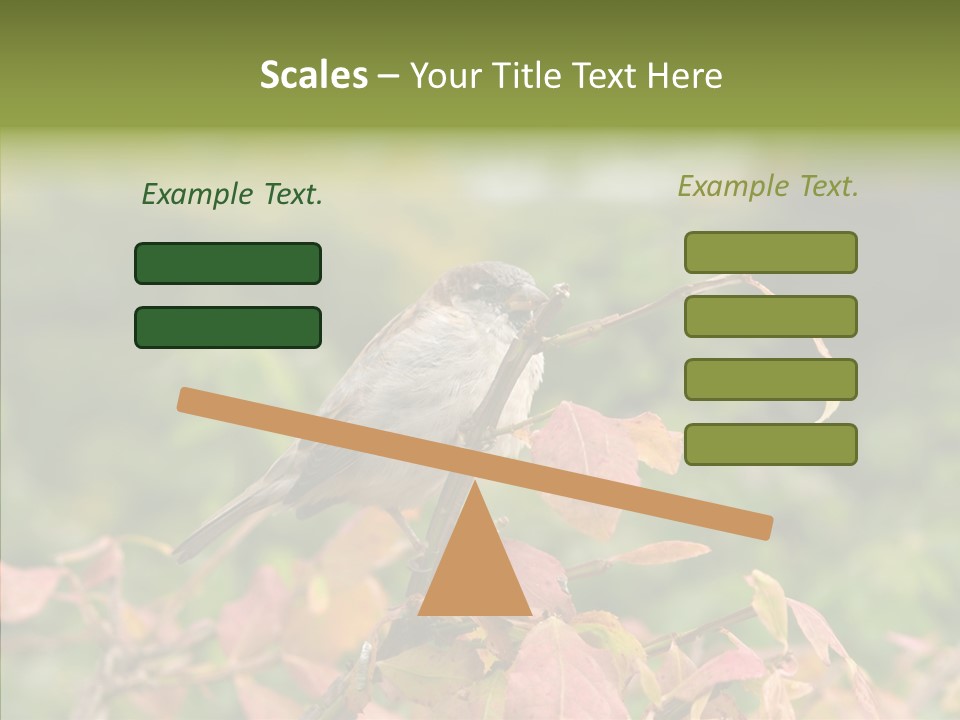 Scales – Your Title Text Here

Example Text.

Example Text.